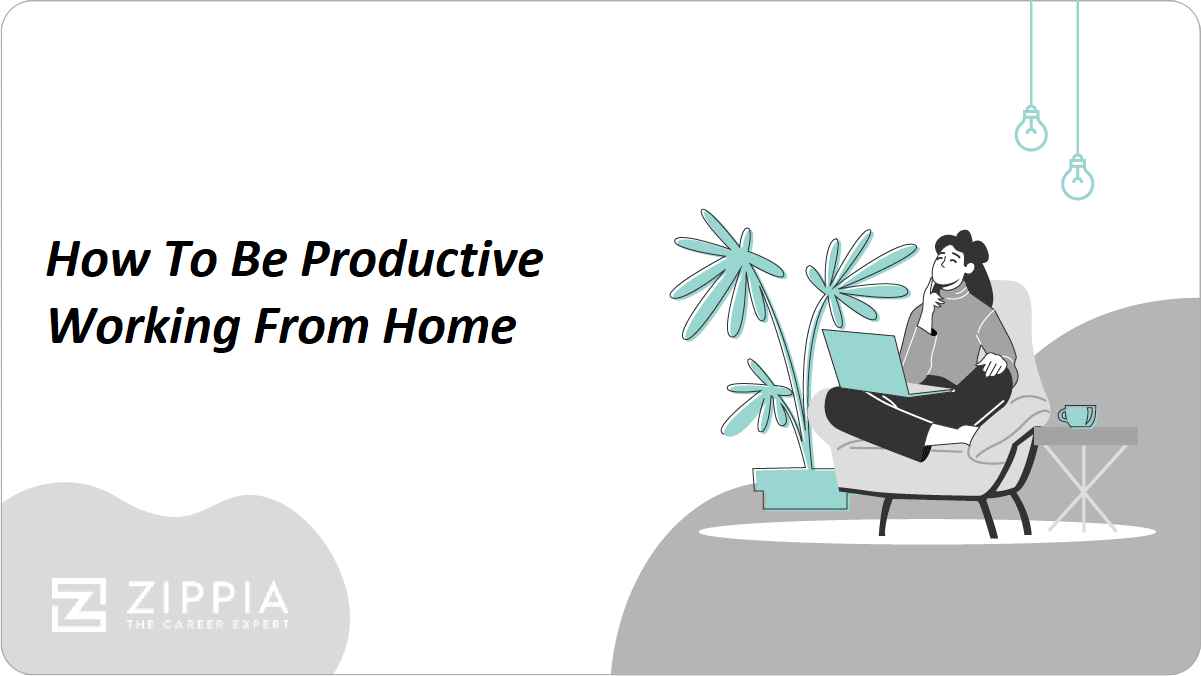 How To Be Productive Working From Home

ZIPPIA
THE CAREER EXPERT